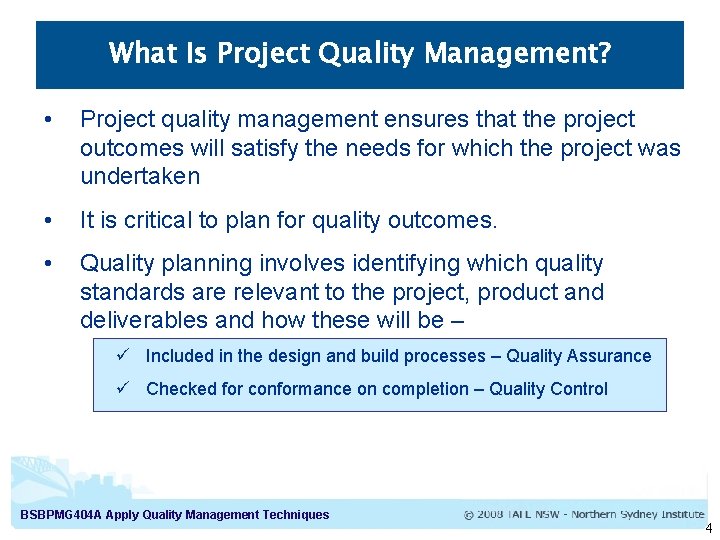 What Is Project Quality Management?

• Project quality management ensures that the project outcomes will satisfy the needs for which the project was undertaken

• It is critical to plan for quality outcomes.

• Quality planning involves identifying which quality standards are relevant to the project, product and deliverables and how these will be –

✓ Included in the design and build processes – Quality Assurance

✓ Checked for conformance on completion – Quality Control

BSBPMG404A Apply Quality Management Techniques

© 2008 TAFE NSW - Northern Sydney Institute

4